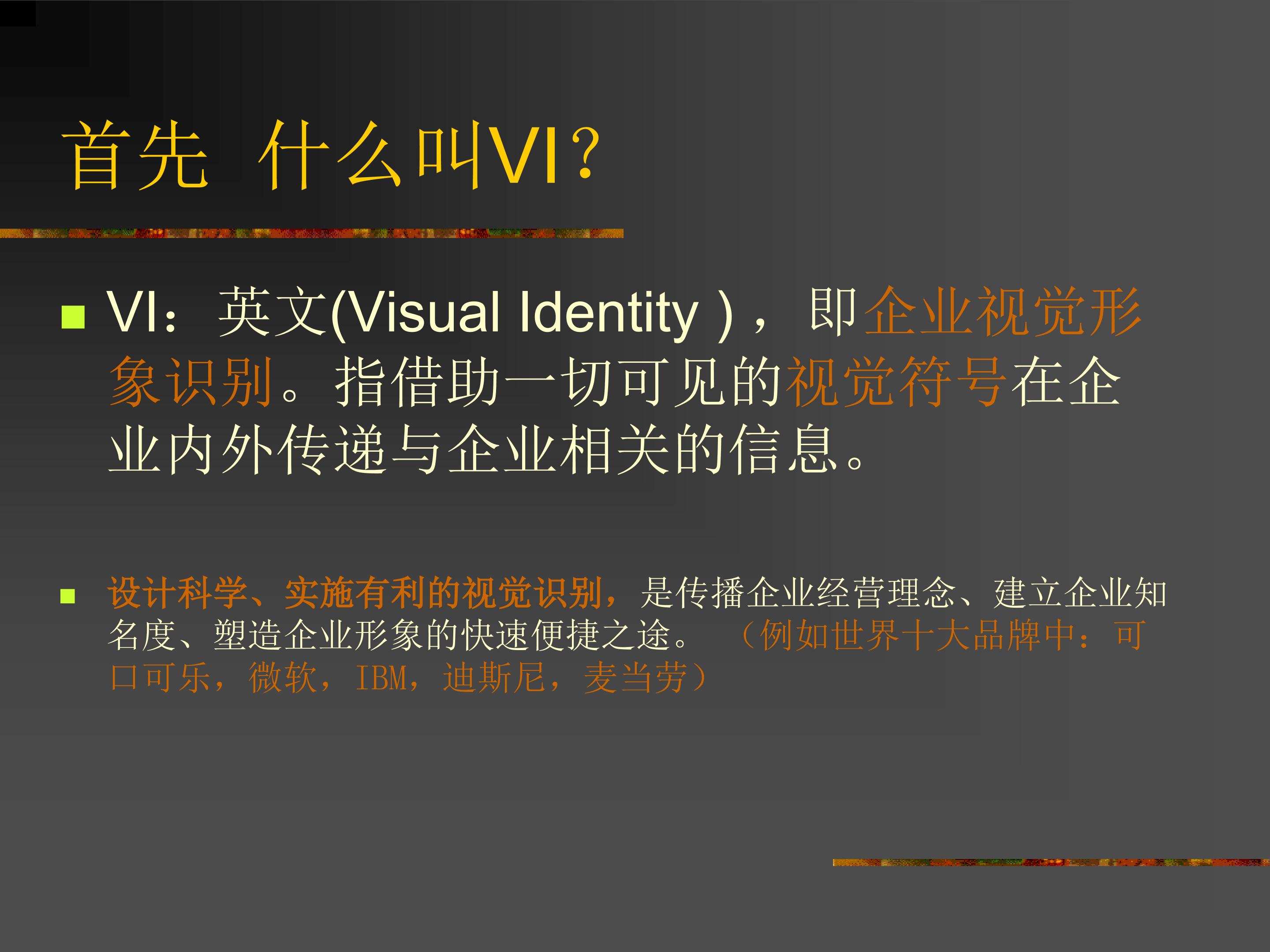 首先 什么叫VI?

VI：英文(Visual Identity )，即企业视觉形象识别。指借助一切可见的视觉符号在企业内外传递与企业相关的信息。

设计科学、实施有利的视觉识别，是传播企业经营理念、建立企业知名度、塑造企业形象的快速便捷之途。（例如世界十大品牌中：可口可乐，微软，IBM，迪斯尼，麦当劳）